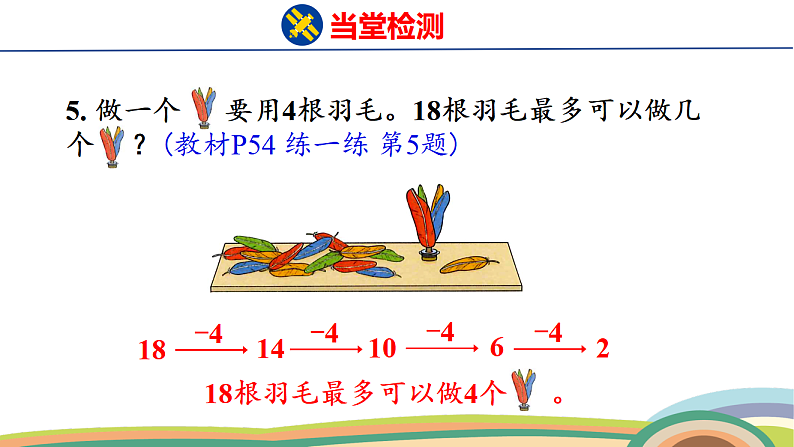 当堂检测

5. 做一个 要用4根羽毛。18根羽毛最多可以做几个 ？（教材P54 练一练 第5题）

$18 \xrightarrow{-4} 14 \xrightarrow{-4} 10 \xrightarrow{-4} 6 \xrightarrow{-4} 2$

18根羽毛最多可以做4个 。